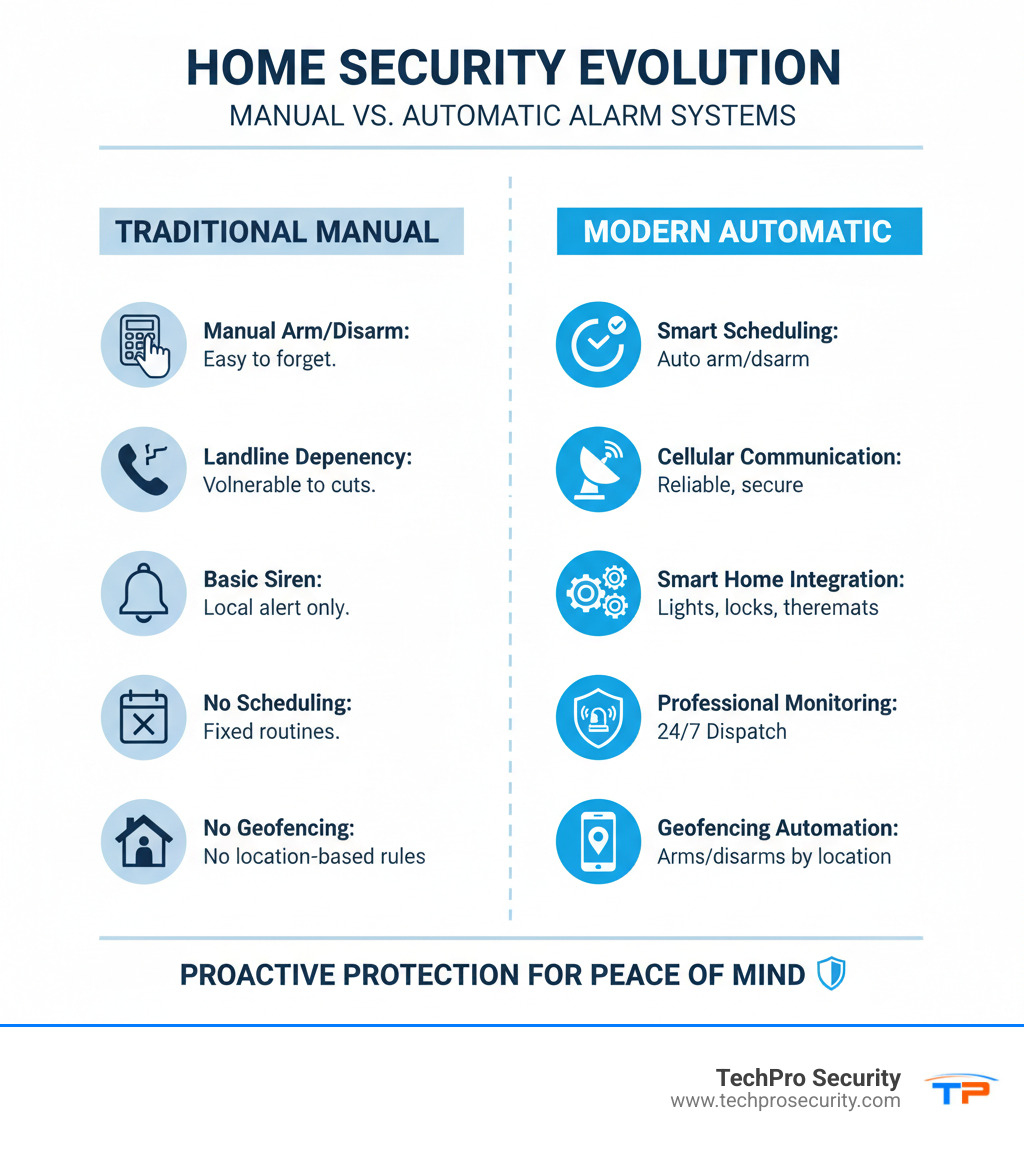 HOME SECURITY EVOLUTION
MANUAL VS. AUTOMATIC ALARM SYSTEMS

TRADITIONAL MANUAL

Manual Arm/Disarm:
Easy to forget.

Landline Depenency:
Volnerable to cuts.

Basic Siren:
Local alert only.

No Scheduling:
Fixed routines.

No Geofencing:
No location-based rules

MODERN AUTOMATIC

Smart Scheduling:
Auto arm/dsarm

Cellular Communication:
Reliable, secure

Smart Home Integration:
Lights, locks, theremats

Professional Monitoring:
24/7 Dispatch

Geofencing Automation:
Arms/disarms by location

PROACTIVE PROTECTION FOR PEACE OF MIND

TechPro Security
www.techprosecurity.com
TP